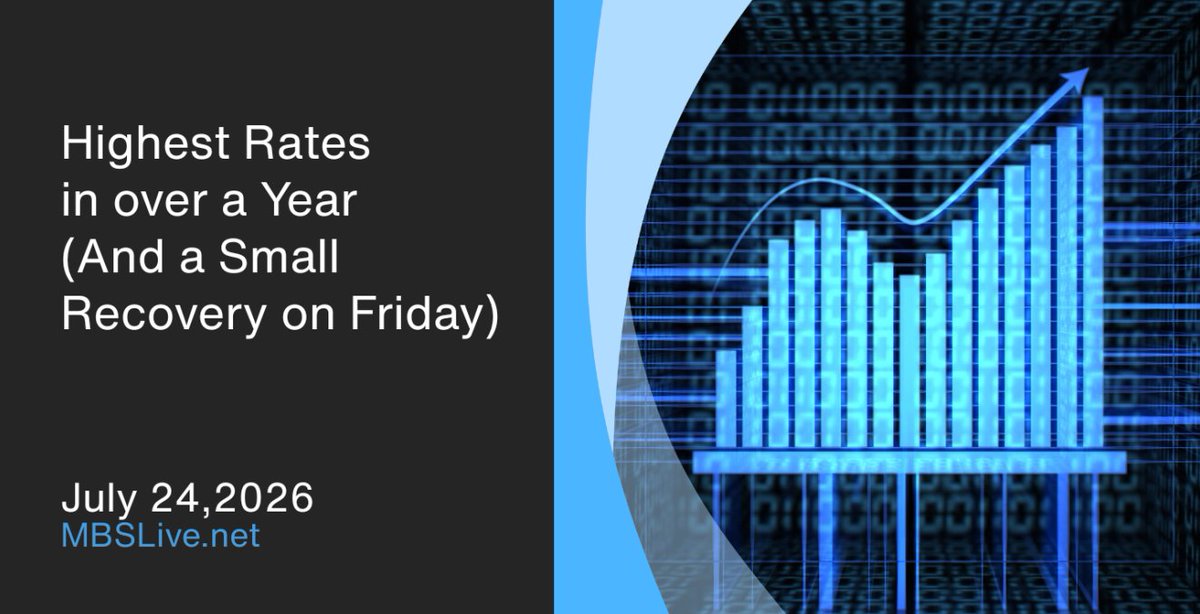 Highest Rates in over a Year (And a Small Recovery on Friday)

July 24,2026
MBSLive.net